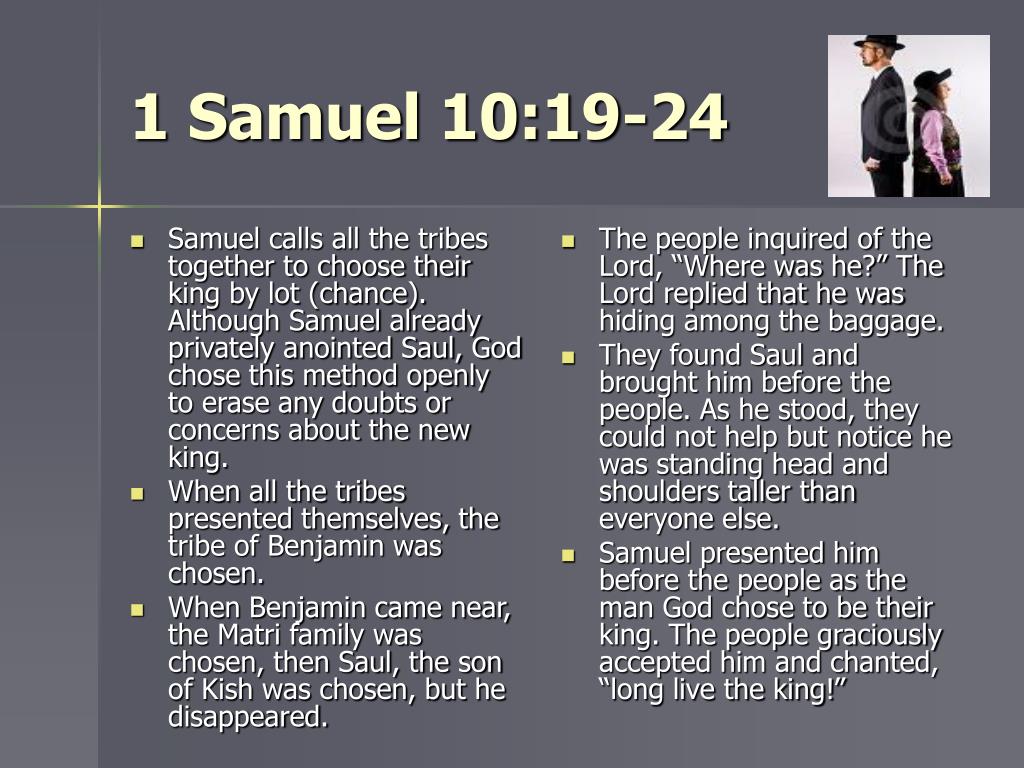 1 Samuel 10:19-24

- Samuel calls all the tribes together to choose their king by lot (chance). Although Samuel already privately anointed Saul, God chose this method openly to erase any doubts or concerns about the new king.
- When all the tribes presented themselves, the tribe of Benjamin was chosen.
- When Benjamin came near, the Matri family was chosen, then Saul, the son of Kish was chosen, but he disappeared.

- The people inquired of the Lord, “Where was he?” The Lord replied that he was hiding among the baggage.
- They found Saul and brought him before the people. As he stood, they could not help but notice he was standing head and shoulders taller than everyone else.
- Samuel presented him before the people as the man God chose to be their king. The people graciously accepted him and chanted, “long live the king!”